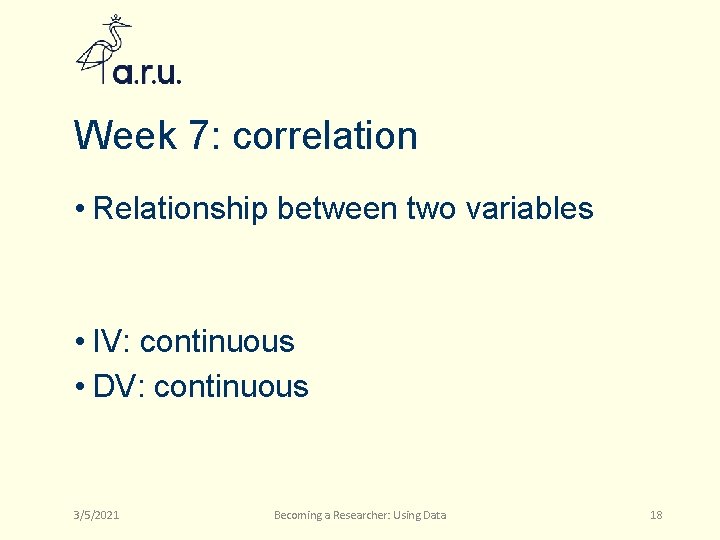 a.r.u.

Week 7: correlation

• Relationship between two variables

• IV: continuous
• DV: continuous

3/5/2021 Becoming a Researcher: Using Data 18